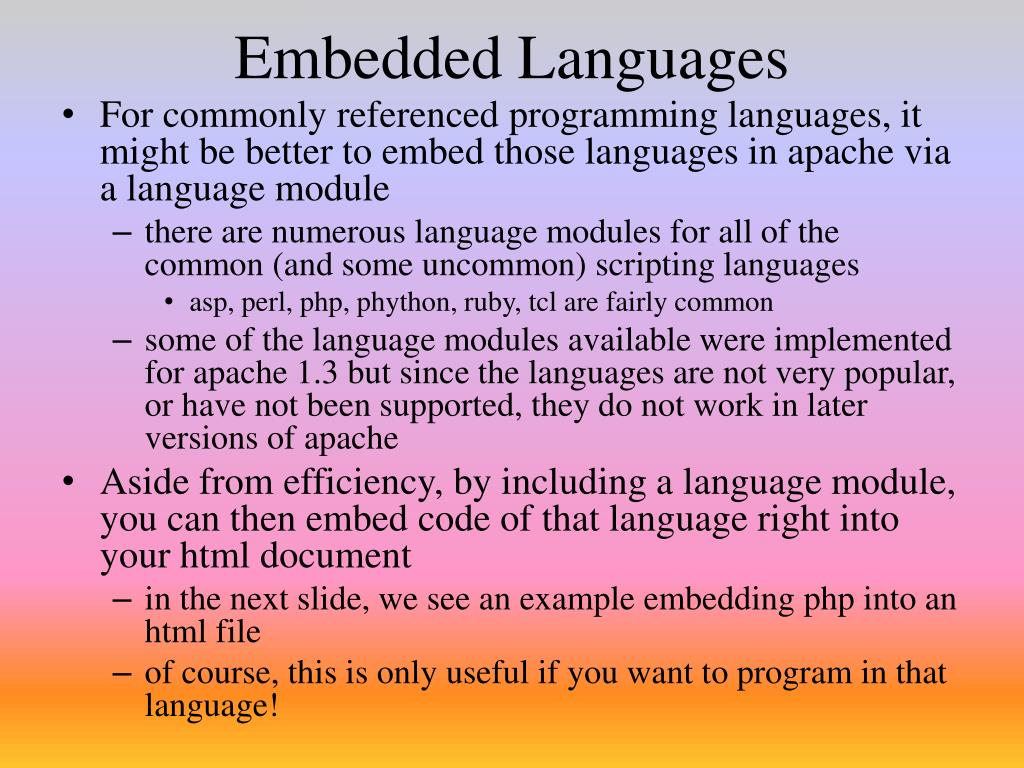 Embedded Languages

• For commonly referenced programming languages, it might be better to embed those languages in apache via a language module

– there are numerous language modules for all of the common (and some uncommon) scripting languages

• asp, perl, php, phython, ruby, tcl are fairly common

– some of the language modules available were implemented for apache 1.3 but since the languages are not very popular, or have not been supported, they do not work in later versions of apache

• Aside from efficiency, by including a language module, you can then embed code of that language right into your html document

– in the next slide, we see an example embedding php into an html file

– of course, this is only useful if you want to program in that language!